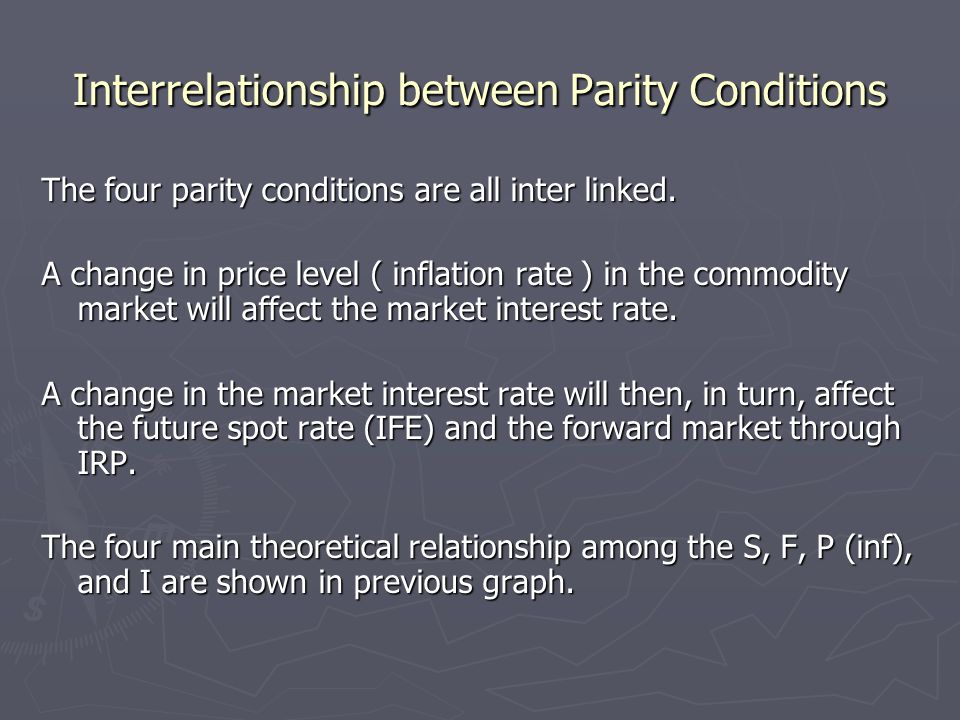 Interrelationship between Parity Conditions

The four parity conditions are all inter linked.

A change in price level ( inflation rate ) in the commodity market will affect the market interest rate.

A change in the market interest rate will then, in turn, affect the future spot rate (IFE) and the forward market through IRP.

The four main theoretical relationship among the S, F, P (inf), and I are shown in previous graph.